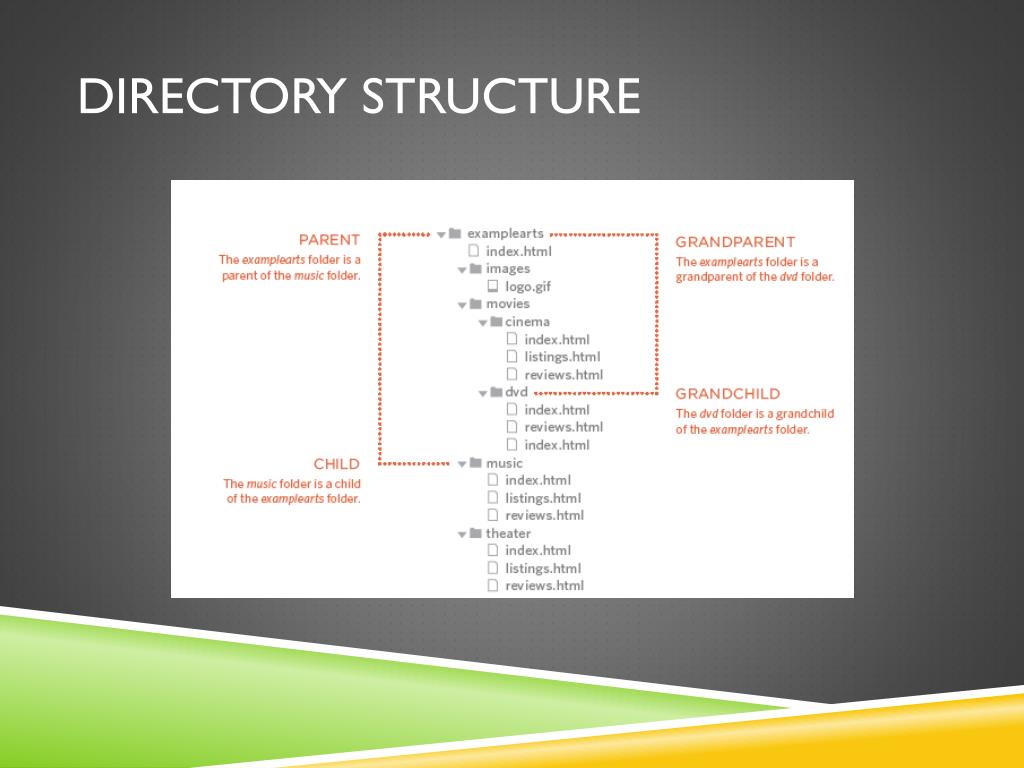 DIRECTORY STRUCTURE

PARENT
The examplearts folder is a parent of the music folder.

CHILD
The music folder is a child of the examplearts folder.

examplearts
index.html
images
logo.gif
movies
cinema
index.html
listings.html
reviews.html
dvd
index.html
reviews.html
index.html
music
index.html
listings.html
reviews.html
theater
index.html
listings.html
reviews.html

GRANDPARENT
The examplearts folder is a grandparent of the dvd folder.

GRANDCHILD
The dvd folder is a grandchild of the examplearts folder.